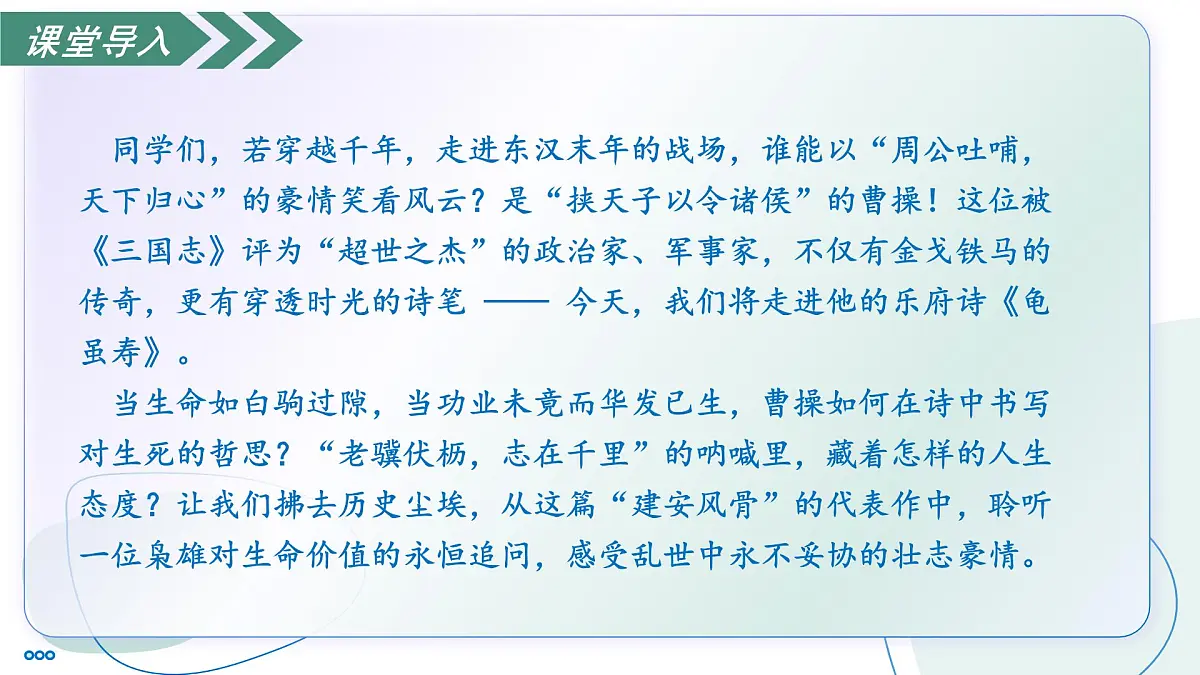 课堂导入

同学们，若穿越千年，走进东汉末年的战场，谁能以“周公吐哺，天下归心”的豪情笑看风云？是“挟天子以令诸侯”的曹操！这位被《三国志》评为“超世之杰”的政治家、军事家，不仅有金戈铁马的传奇，更有穿透时光的诗笔 —— 今天，我们将走进他的乐府诗《龟虽寿》。

当生命如白驹过隙，当功业未竟而华发已生，曹操如何在诗中书写对生死的哲思？“老骥伏枥，志在千里”的呐喊里，藏着怎样的人生态度？让我们拂去历史尘埃，从这篇“建安风骨”的代表作中，聆听一位枭雄对生命价值的永恒追问，感受乱世中永不妥协的壮志豪情。